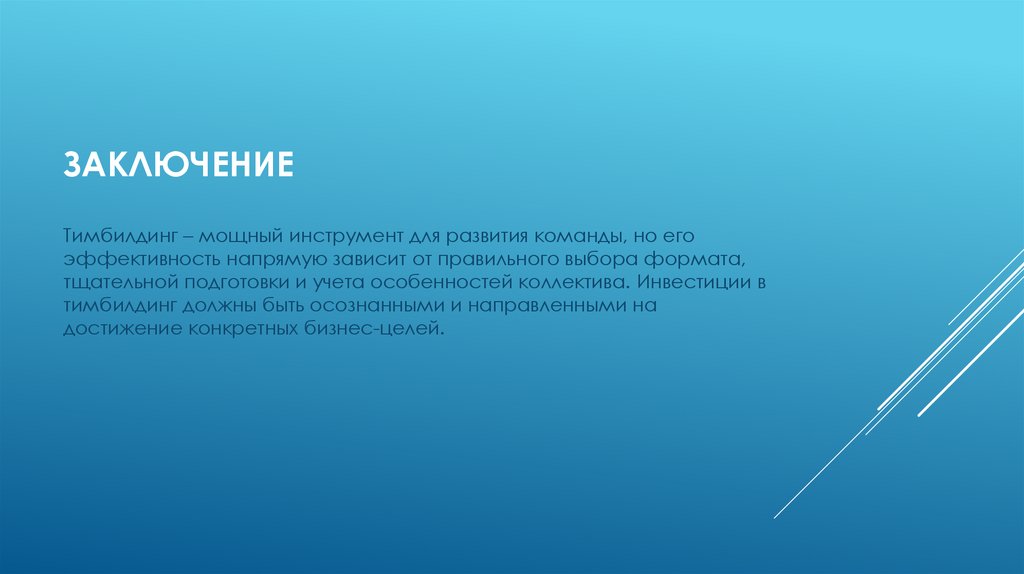 ЗАКЛЮЧЕНИЕ

Тимбилдинг – мощный инструмент для развития команды, но его эффективность напрямую зависит от правильного выбора формата, тщательной подготовки и учета особенностей коллектива. Инвестиции в тимбилдинг должны быть осознанными и направленными на достижение конкретных бизнес-целей.